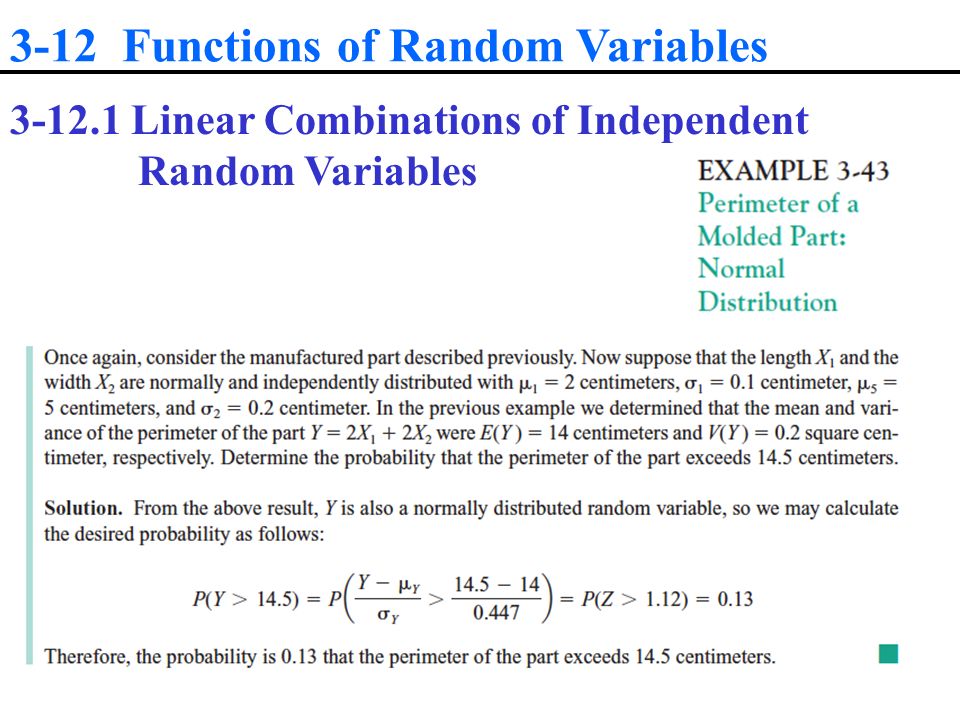 3-12 Functions of Random Variables

3-12.1 Linear Combinations of Independent Random Variables

EXAMPLE 3-43
Perimeter of a Molded Part: Normal Distribution

Once again, consider the manufactured part described previously. Now suppose that the length $X_1$ and the width $X_2$ are normally and independently distributed with $\mu_1 = 2$ centimeters, $\sigma_1 = 0.1$ centimeter, $\mu_5 = 5$ centimeters, and $\sigma_2 = 0.2$ centimeter. In the previous example we determined that the mean and variance of the perimeter of the part $Y = 2X_1 + 2X_2$ were $E(Y) = 14$ centimeters and $V(Y) = 0.2$ square centimeter, respectively. Determine the probability that the perimeter of the part exceeds 14.5 centimeters.

Solution. From the above result, $Y$ is also a normally distributed random variable, so we may calculate the desired probability as follows:

$P(Y > 14.5) = P\left(\frac{Y - \mu_Y}{\sigma_Y} > \frac{14.5 - 14}{0.447}\right) = P(Z > 1.12) = 0.13$

Therefore, the probability is 0.13 that the perimeter of the part exceeds 14.5 centimeters.